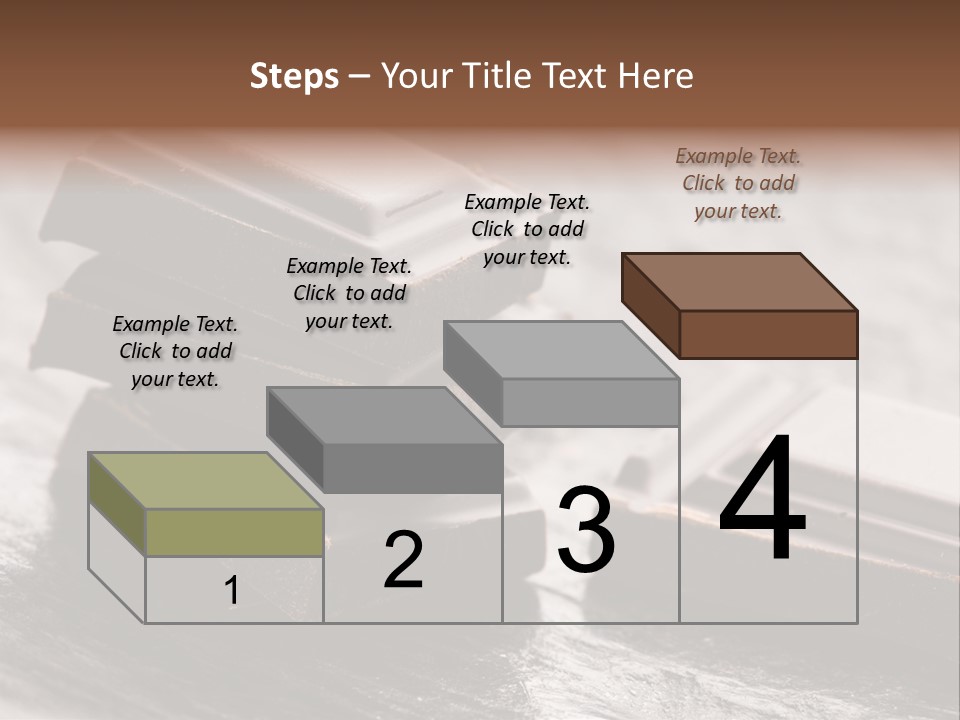 Steps – Your Title Text Here

Example Text. Click to add your text.

Example Text. Click to add your text.

Example Text. Click to add your text.

Example Text. Click to add your text.

1

2

3

4